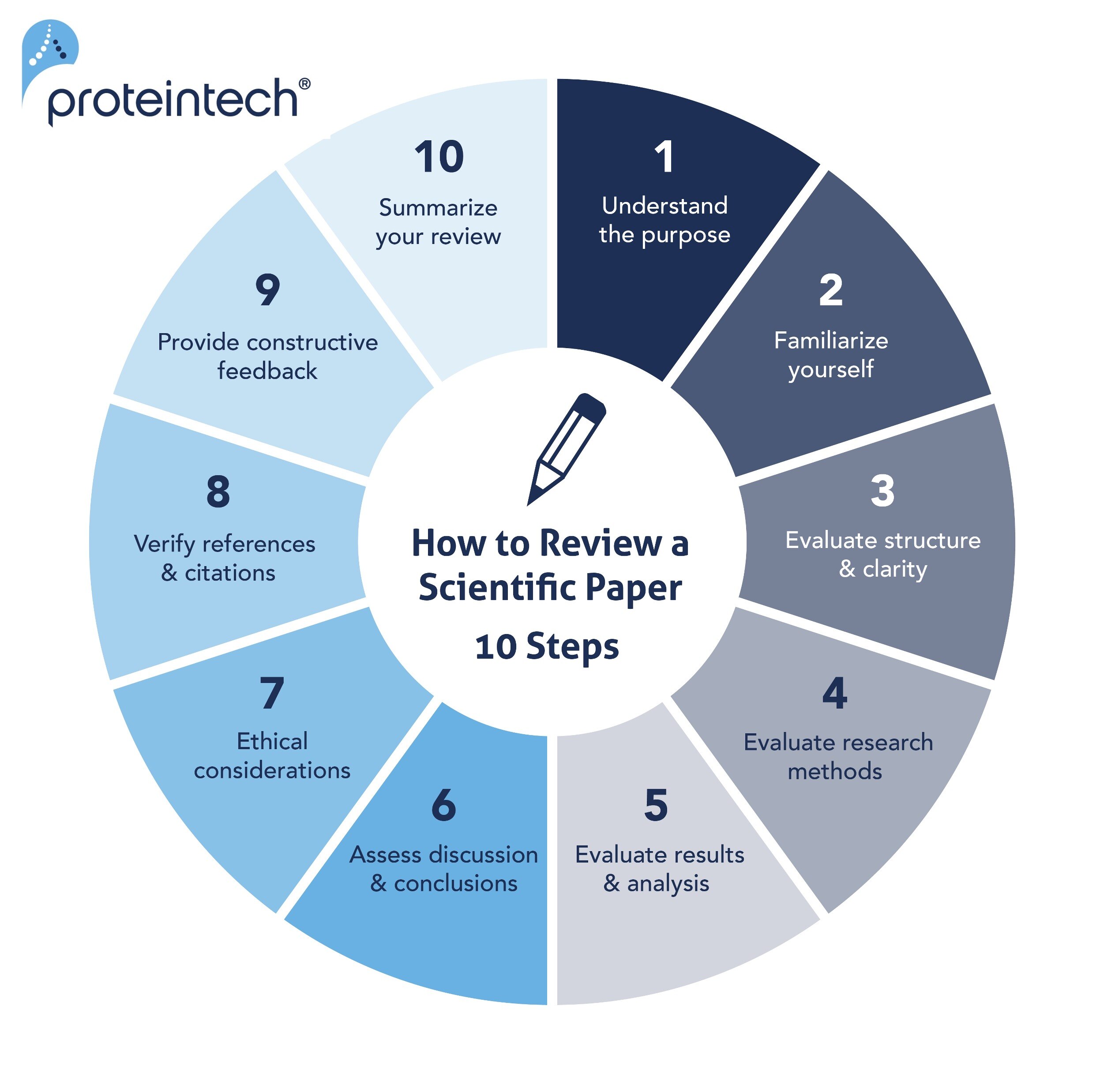 proteintech®

How to Review a Scientific Paper

10 Steps

1
Understand the purpose

2
Familiarize yourself

3
Evaluate structure & clarity

4
Evaluate research methods

5
Evaluate results & analysis

6
Assess discussion & conclusions

7
Ethical considerations

8
Verify references & citations

9
Provide constructive feedback

10
Summarize your review